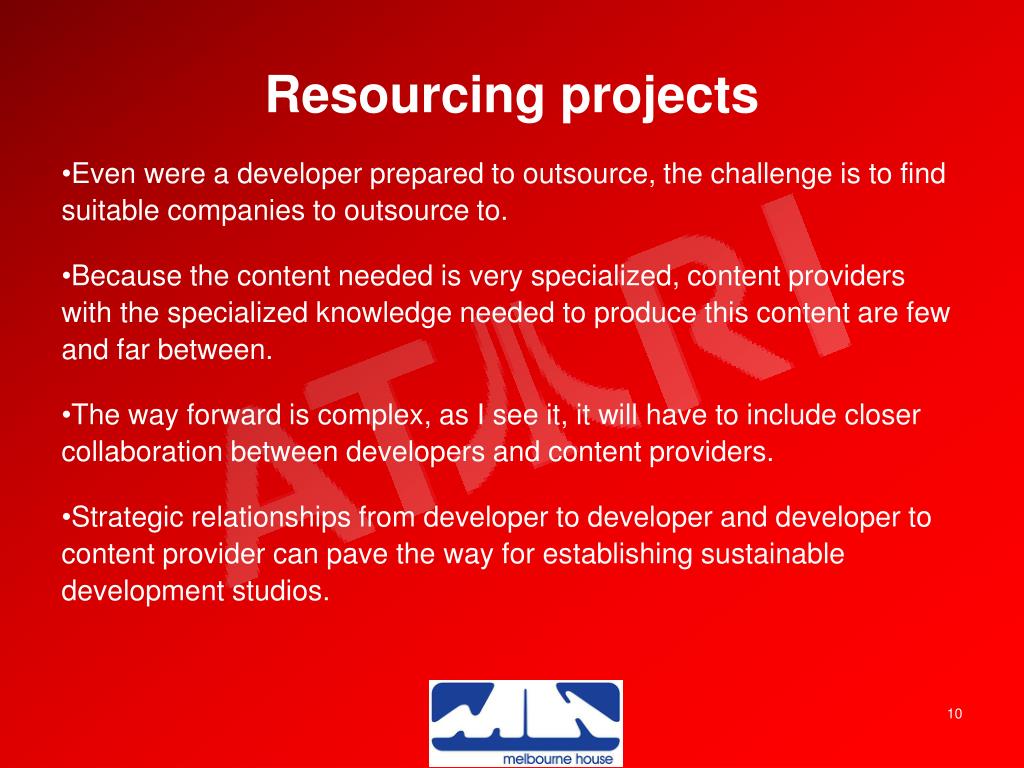 Resourcing projects

•Even were a developer prepared to outsource, the challenge is to find suitable companies to outsource to.

•Because the content needed is very specialized, content providers with the specialized knowledge needed to produce this content are few and far between.

•The way forward is complex, as I see it, it will have to include closer collaboration between developers and content providers.

•Strategic relationships from developer to developer and developer to content provider can pave the way for establishing sustainable development studios.

ATARI

melbourne house

10